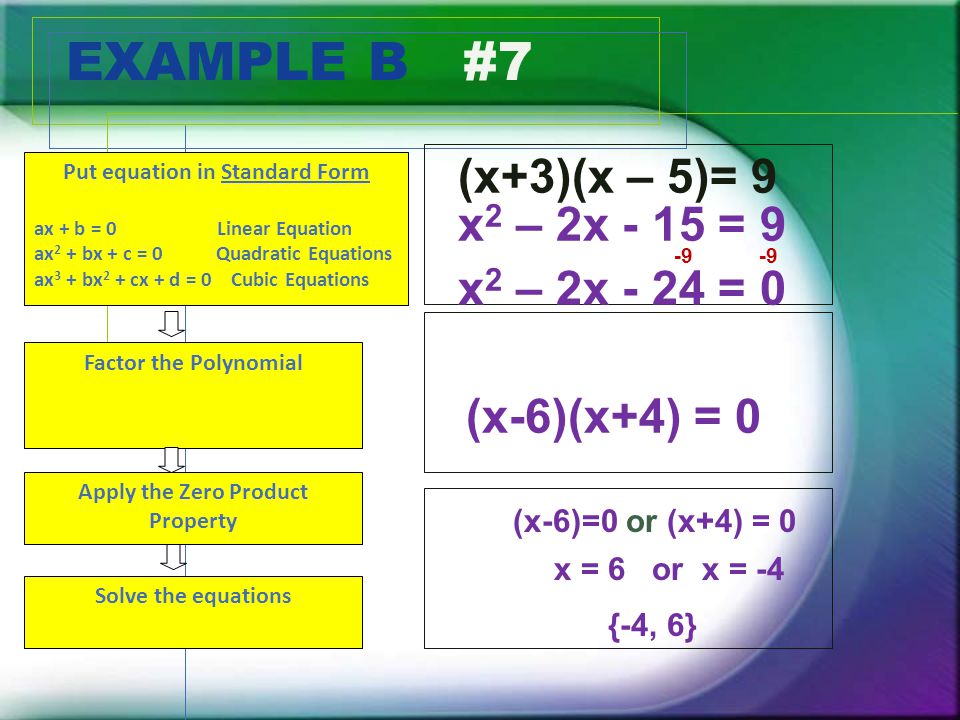 EXAMPLE B #7

Put equation in Standard Form

$ax + b = 0$ Linear Equation
$ax^2 + bx + c = 0$ Quadratic Equations
$ax^3 + bx^2 + cx + d = 0$ Cubic Equations

Factor the Polynomial

Apply the Zero Product Property

Solve the equations

$(x+3)(x – 5)= 9$
$x^2 – 2x - 15 = 9$
-9 -9
$x^2 – 2x - 24 = 0$

$(x-6)(x+4) = 0$

$(x-6)=0$ or $(x+4) = 0$
$x = 6$ or $x = -4$
$\{-4, 6\}$